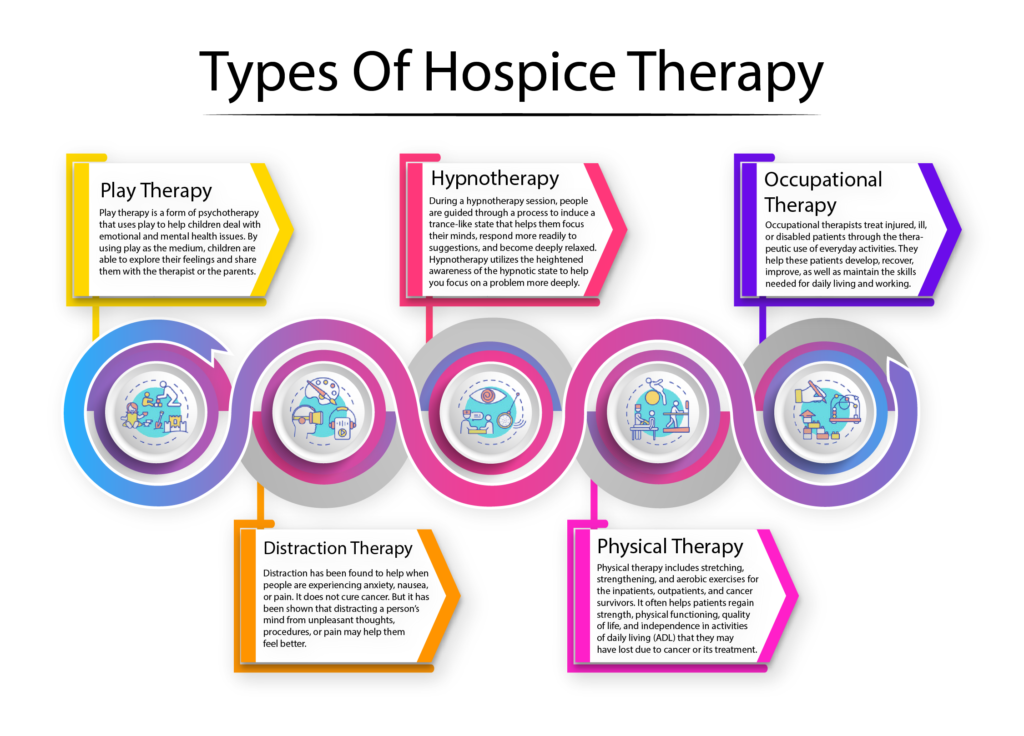 Types Of Hospice Therapy

Play Therapy

Play therapy is a form of psychotherapy that uses play to help children deal with emotional and mental health issues. By using play as the medium, children are able to explore their feelings and share them with the therapist or the parents.

Hypnotherapy

During a hypnotherapy session, people are guided through a process to induce a trance-like state that helps them focus their minds, respond more readily to suggestions, and become deeply relaxed. Hypnotherapy utilizes the heightened awareness of the hypnotic state to help you focus on a problem more deeply.

Occupational Therapy

Occupational therapists treat injured, ill, or disabled patients through the therapeutic use of everyday activities. They help these patients develop, recover, improve, as well as maintain the skills needed for daily living and working.

Distraction Therapy

Distraction has been found to help when people are experiencing anxiety, nausea, or pain. It does not cure cancer. But it has been shown that distracting a person's mind from unpleasant thoughts, procedures, or pain may help them feel better.

Physical Therapy

Physical therapy includes stretching, strengthening, and aerobic exercises for the inpatients, outpatients, and cancer survivors. It often helps patients regain strength, physical functioning, quality of life, and independence in activities of daily living (ADL) that they may have lost due to cancer or its treatment.